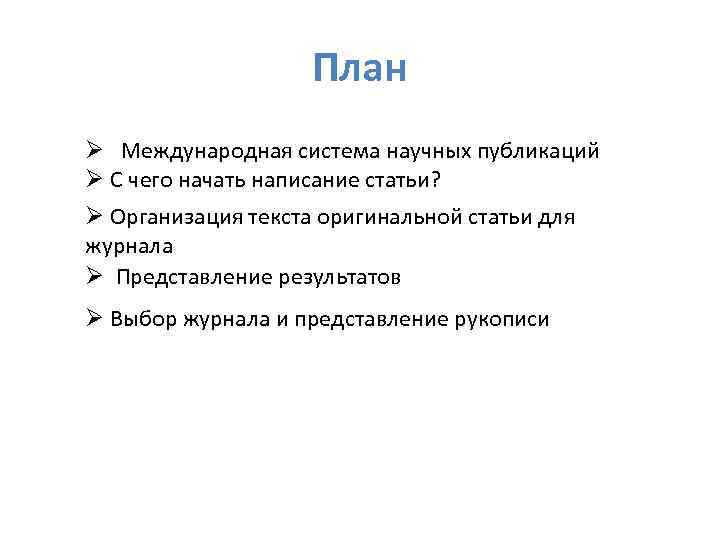 План

➢ Международная система научных публикаций
➢ С чего начать написание статьи?
➢ Организация текста оригинальной статьи для журнала
➢ Представление результатов
➢ Выбор журнала и представление рукописи